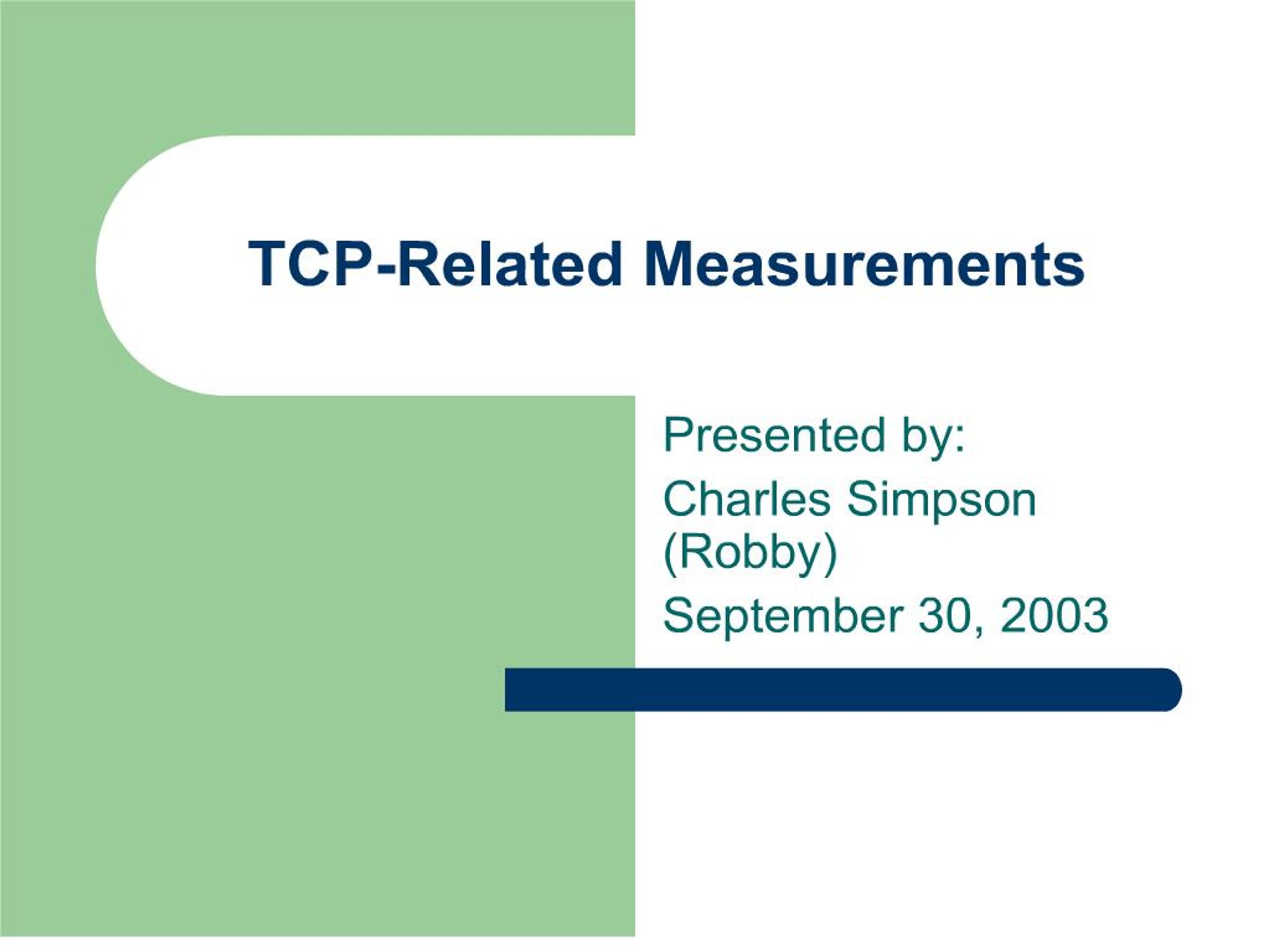 TCP-Related Measurements

Presented by:

Charles Simpson (Robby)

September 30, 2003